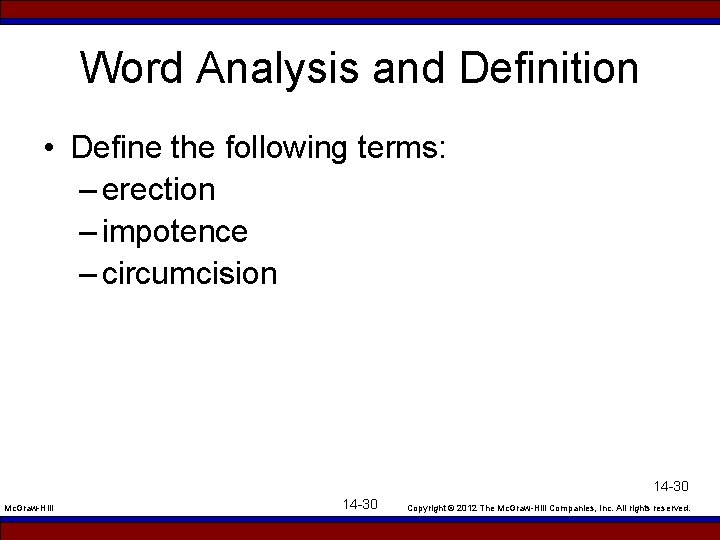 Word Analysis and Definition

• Define the following terms:
– erection
– impotence
– circumcision

14-30

McGraw-Hill

14-30

Copyright © 2012 The McGraw-Hill Companies, Inc. All rights reserved.